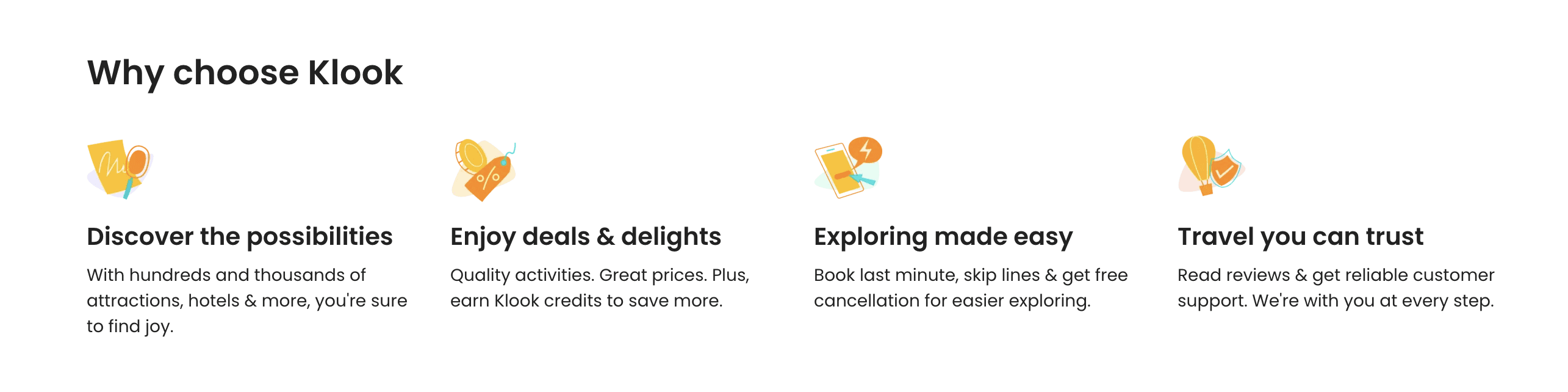 Why choose Klook

Discover the possibilities

With hundreds and thousands of attractions, hotels & more, you're sure to find joy.

Enjoy deals & delights

Quality activities. Great prices. Plus, earn Klook credits to save more.

Exploring made easy

Book last minute, skip lines & get free cancellation for easier exploring.

Travel you can trust

Read reviews & get reliable customer support. We're with you at every step.